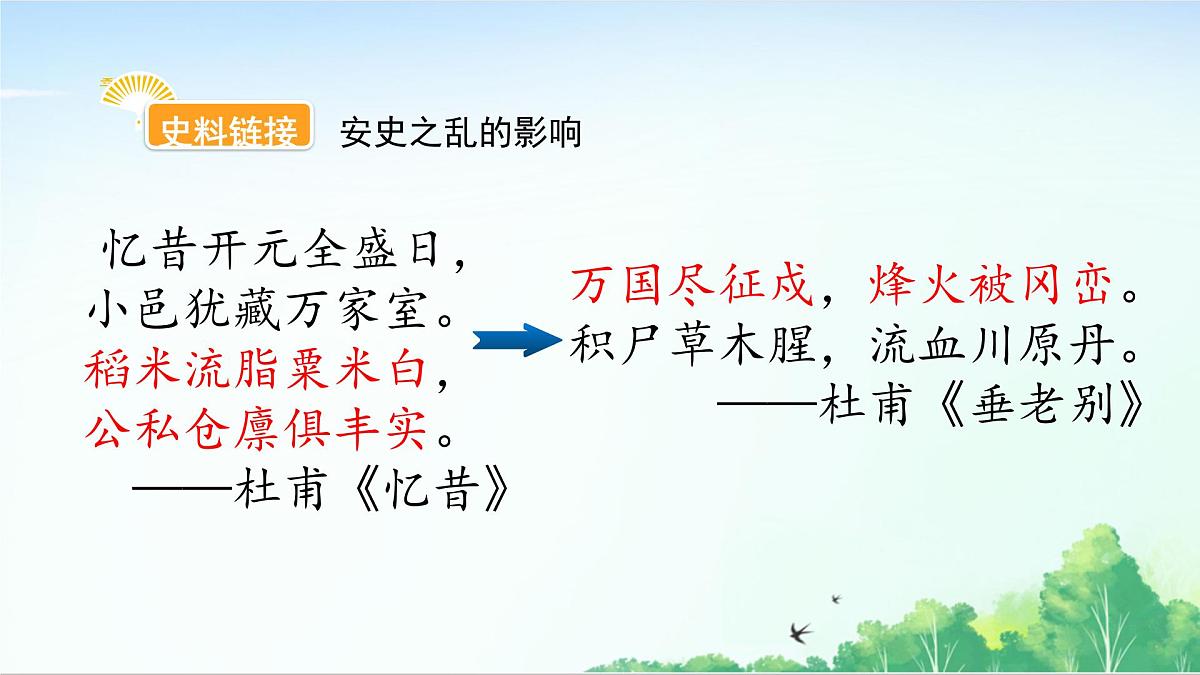 史料链接 安史之乱的影响

忆昔开元全盛日，
小邑犹藏万家室。
稻米流脂粟米白，
公私仓廪俱丰实。
——杜甫《忆昔》

万国尽征戍，烽火被冈峦。
积尸草木腥，流血川原丹。
——杜甫《垂老别》